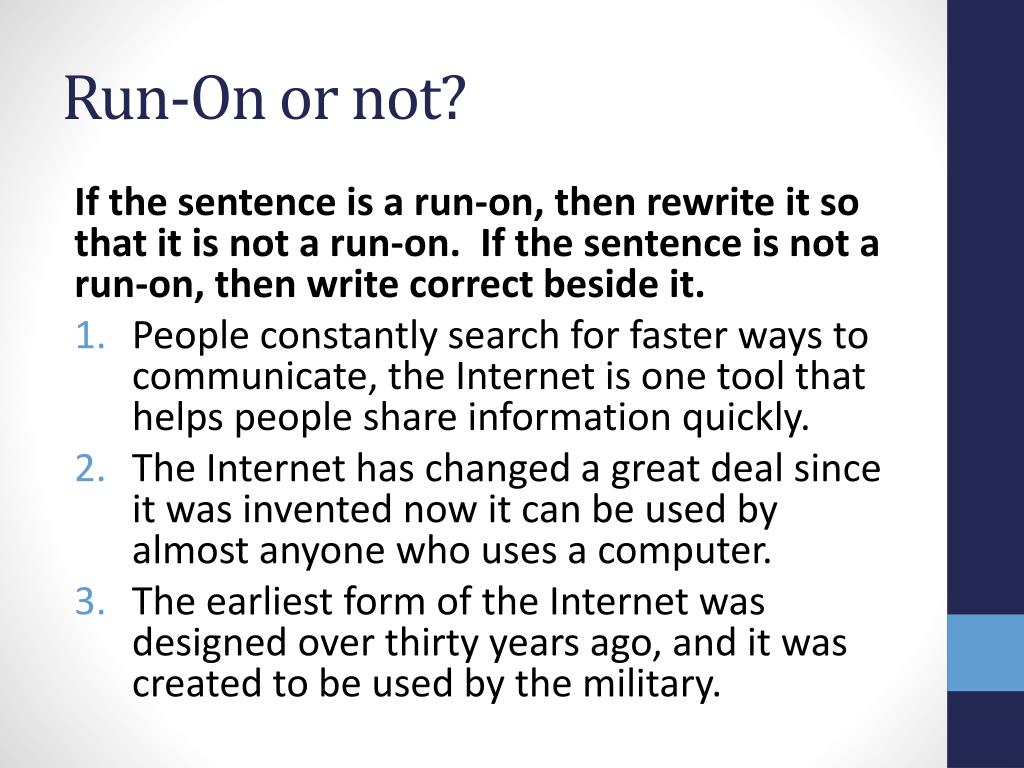 Run-On or not?

If the sentence is a run-on, then rewrite it so that it is not a run-on. If the sentence is not a run-on, then write correct beside it.

1. People constantly search for faster ways to communicate, the Internet is one tool that helps people share information quickly.
2. The Internet has changed a great deal since it was invented now it can be used by almost anyone who uses a computer.
3. The earliest form of the Internet was designed over thirty years ago, and it was created to be used by the military.